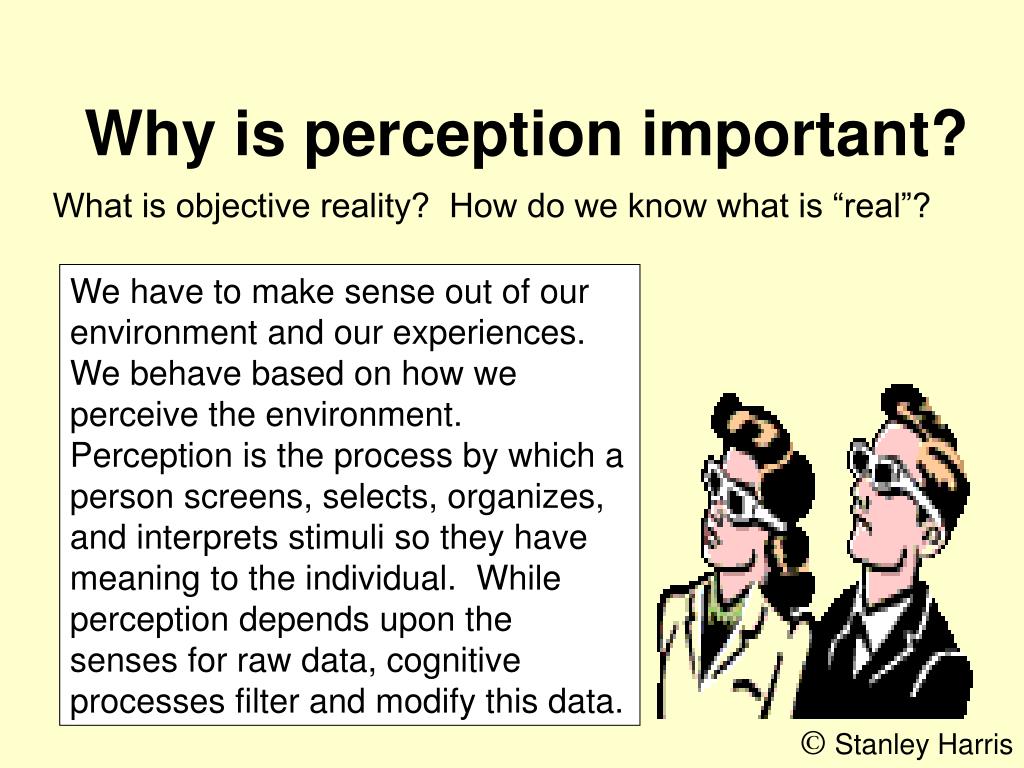 Why is perception important?

What is objective reality?  How do we know what is “real”?

We have to make sense out of our environment and our experiences. We behave based on how we perceive the environment. Perception is the process by which a person screens, selects, organizes, and interprets stimuli so they have meaning to the individual.  While perception depends upon the senses for raw data, cognitive processes filter and modify this data.

© Stanley Harris